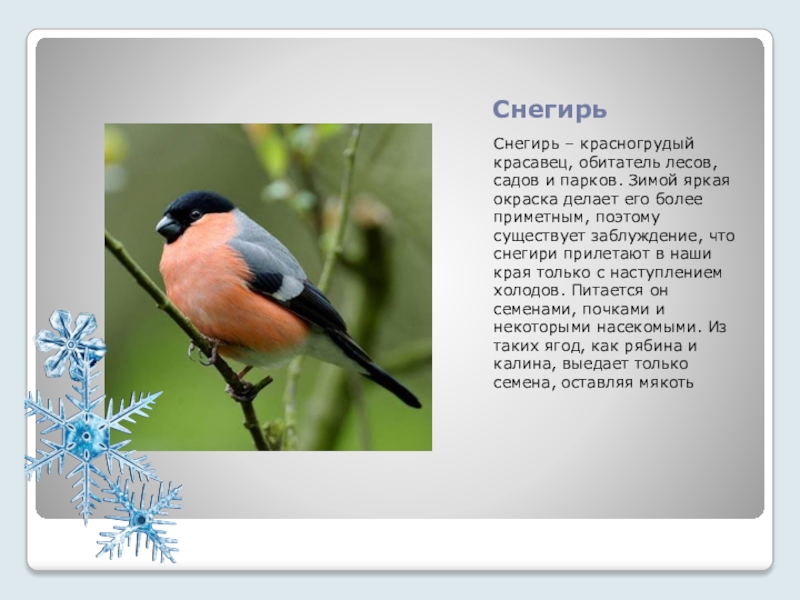 Снегирь

Снегирь – красногрудый красавец, обитатель лесов, садов и парков. Зимой яркая окраска делает его более приметным, поэтому существует заблуждение, что снегири прилетают в наши края только с наступлением холодов. Питается он семенами, почками и некоторыми насекомыми. Из таких ягод, как рябина и калина, выедает только семена, оставляя мякоть